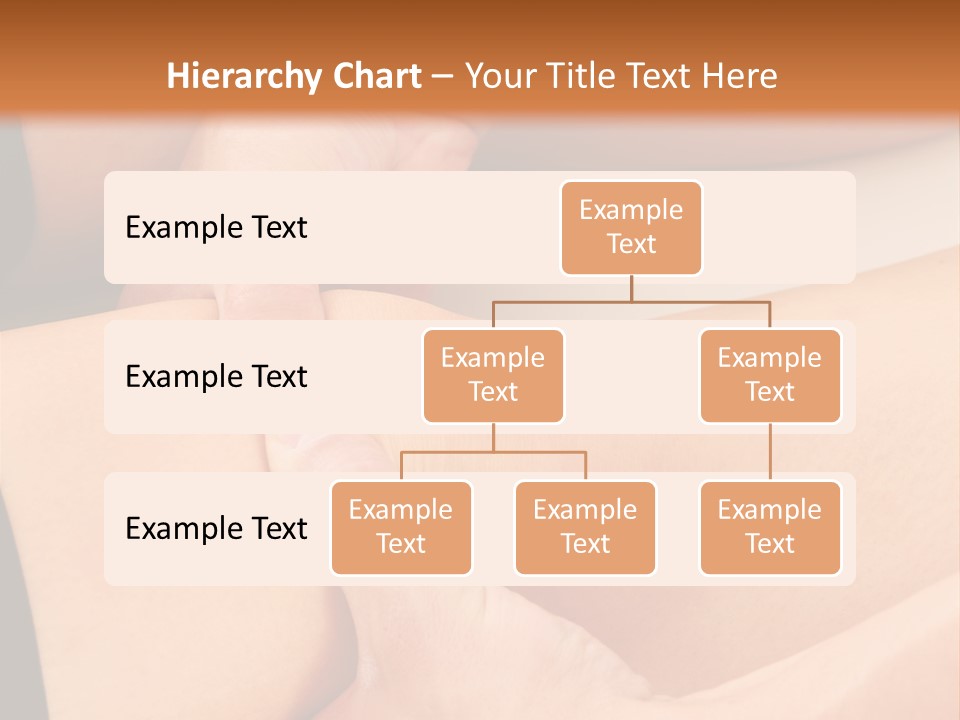 Hierarchy Chart – Your Title Text Here

Example Text

Example Text

Example Text

Example Text

Example Text

Example Text

Example Text

Example Text

Example Text